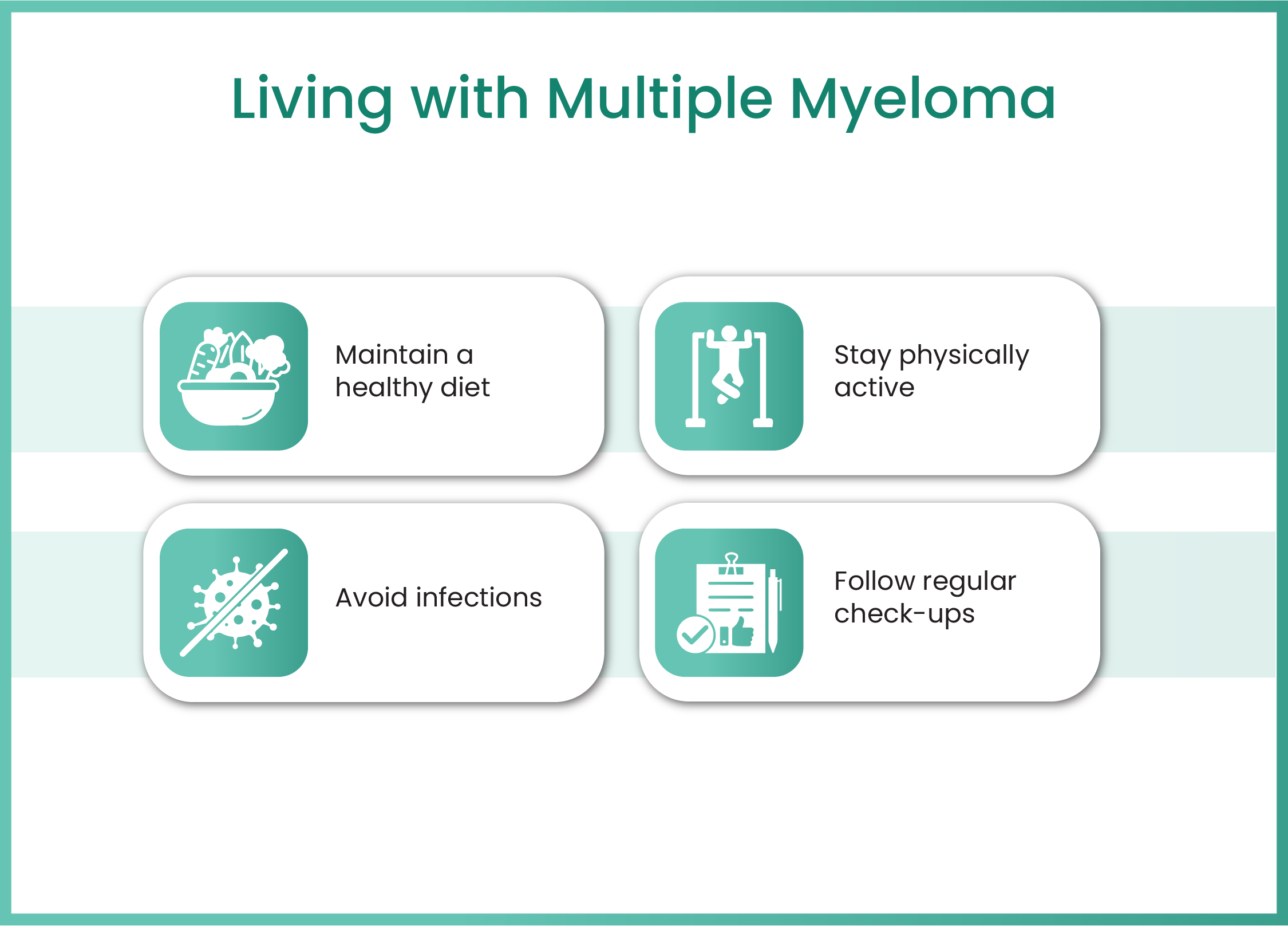 Living with Multiple Myeloma

Maintain a healthy diet

Stay physically active

Avoid infections

Follow regular check-ups